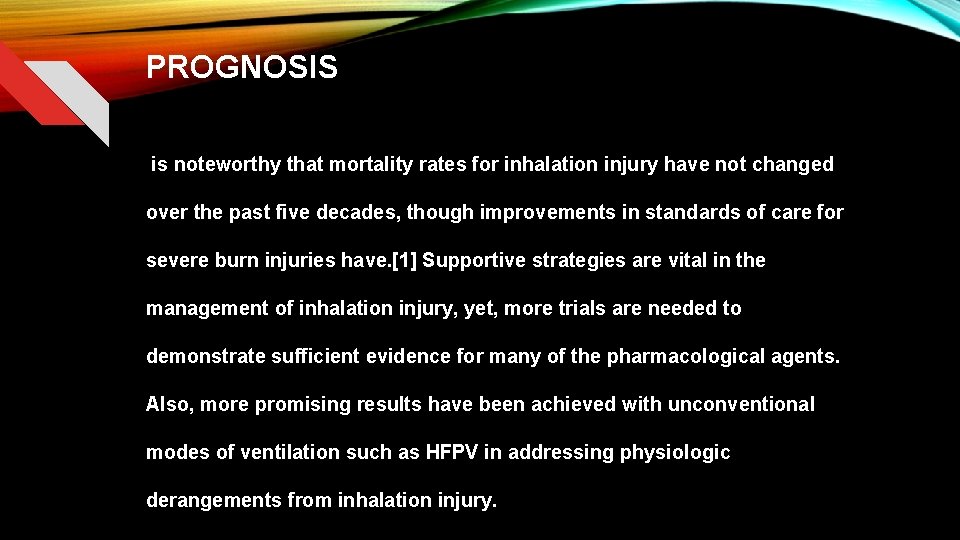 PROGNOSIS

is noteworthy that mortality rates for inhalation injury have not changed over the past five decades, though improvements in standards of care for severe burn injuries have.[1] Supportive strategies are vital in the management of inhalation injury, yet, more trials are needed to demonstrate sufficient evidence for many of the pharmacological agents. Also, more promising results have been achieved with unconventional modes of ventilation such as HFPV in addressing physiologic derangements from inhalation injury.